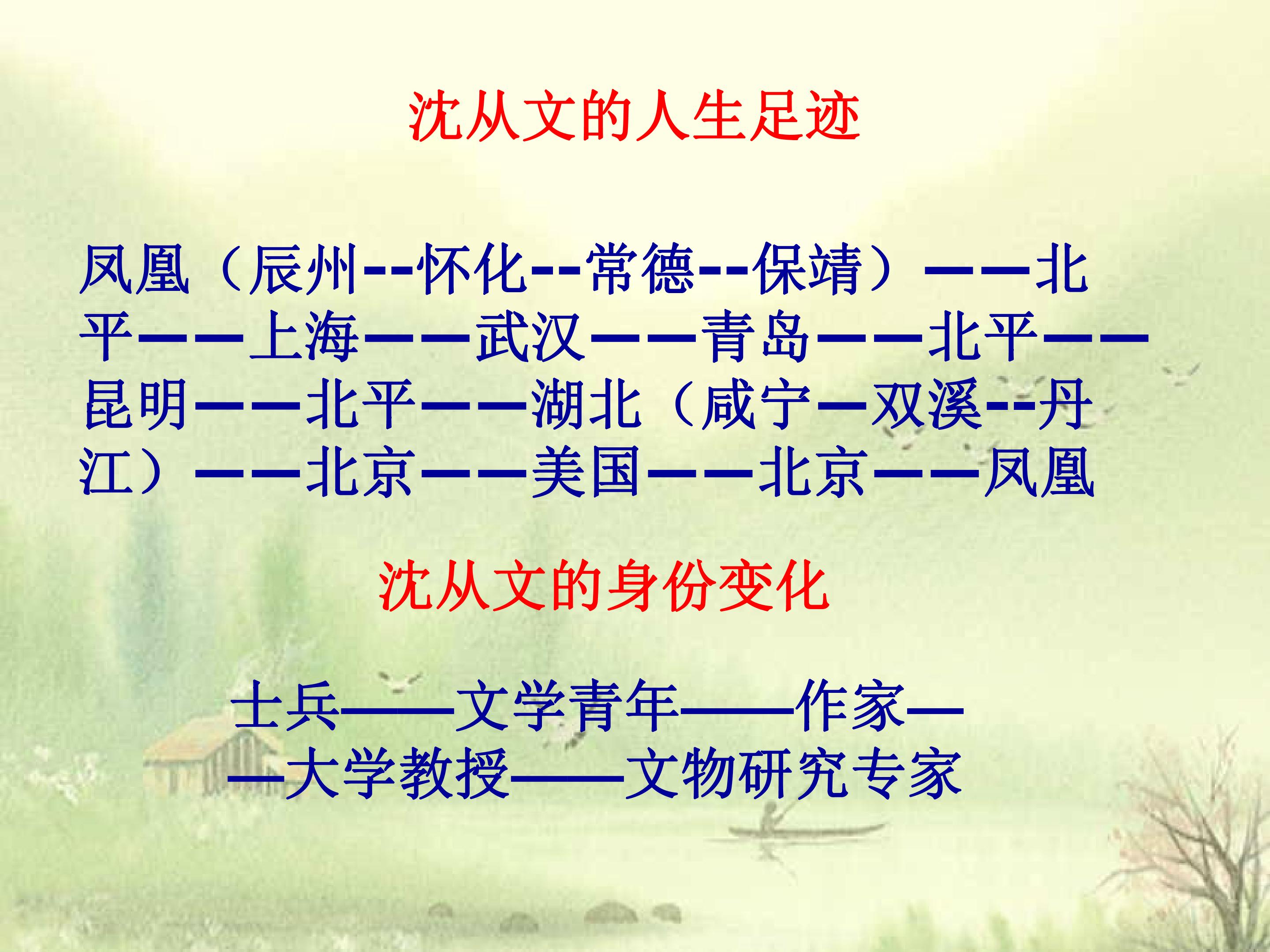 沈从文的人生足迹

凤凰（辰州--怀化--常德--保靖）——北平——上海——武汉——青岛——北平——昆明——北平——湖北（咸宁—双溪--丹江）——北京——美国——北京——凤凰

沈从文的身份变化

士兵——文学青年——作家——大学教授——文物研究专家